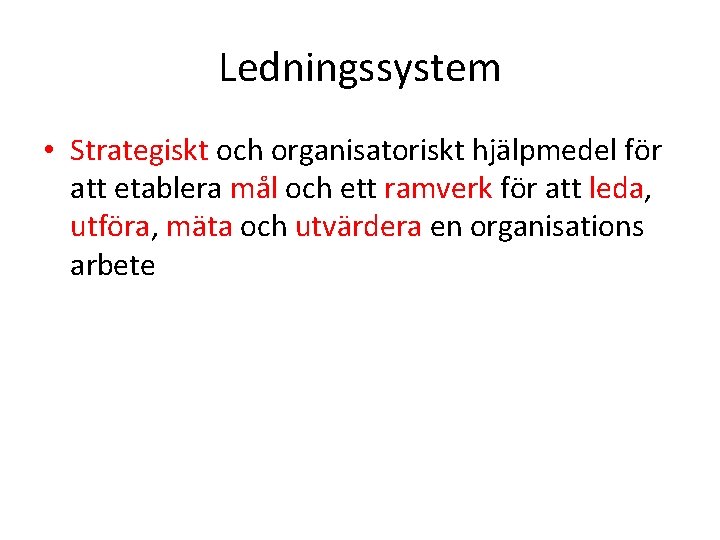 Ledningssystem

• Strategiskt och organisatoriskt hjälpmedel för att etablera mål och ett ramverk för att leda, utföra, mäta och utvärdera en organisations arbete